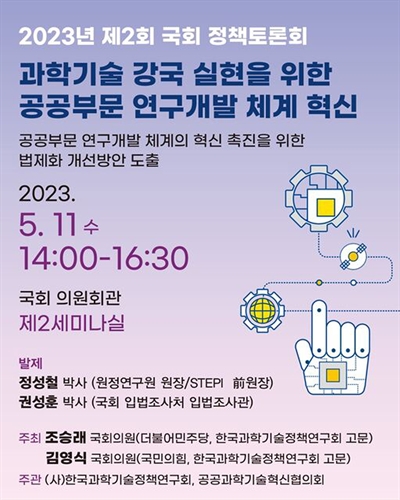 2023년 제2회 국회 정책토론회

과학기술 강국 실현을 위한
공공부문 연구개발 체계 혁신

공공부문 연구개발 체계의 혁신 촉진을 위한
법제화 개선방안 도출

2023.
5. 11 수
14:00-16:30

국회 의원회관
제2세미나실

발제
정성철 박사 (원정연구원 원장/STEPI 前원장)
권성훈 박사 (국회 입법조사처 입법조사관)

주최 조승래 국회의원(더불어민주당, 한국과학기술정책연구회 고문)
김영식 국회의원(국민의힘, 한국과학기술정책연구회 고문)
주관 (사)한국과학기술정책연구회, 공공과학기술혁신협의회